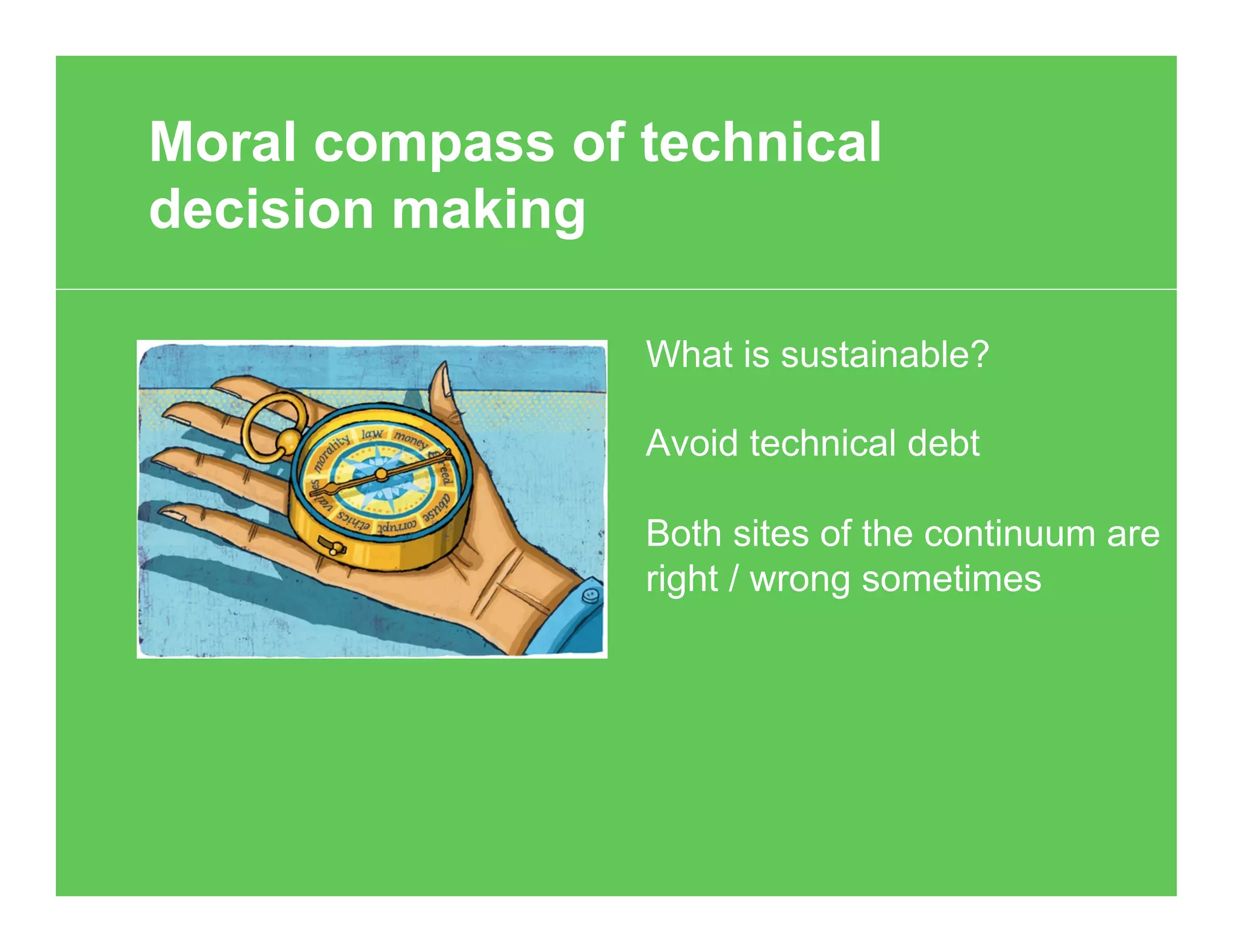 Moral compass of technical decision making

morality law money greed abuse corrupt ethics values

What is sustainable?

Avoid technical debt

Both sites of the continuum are right / wrong sometimes